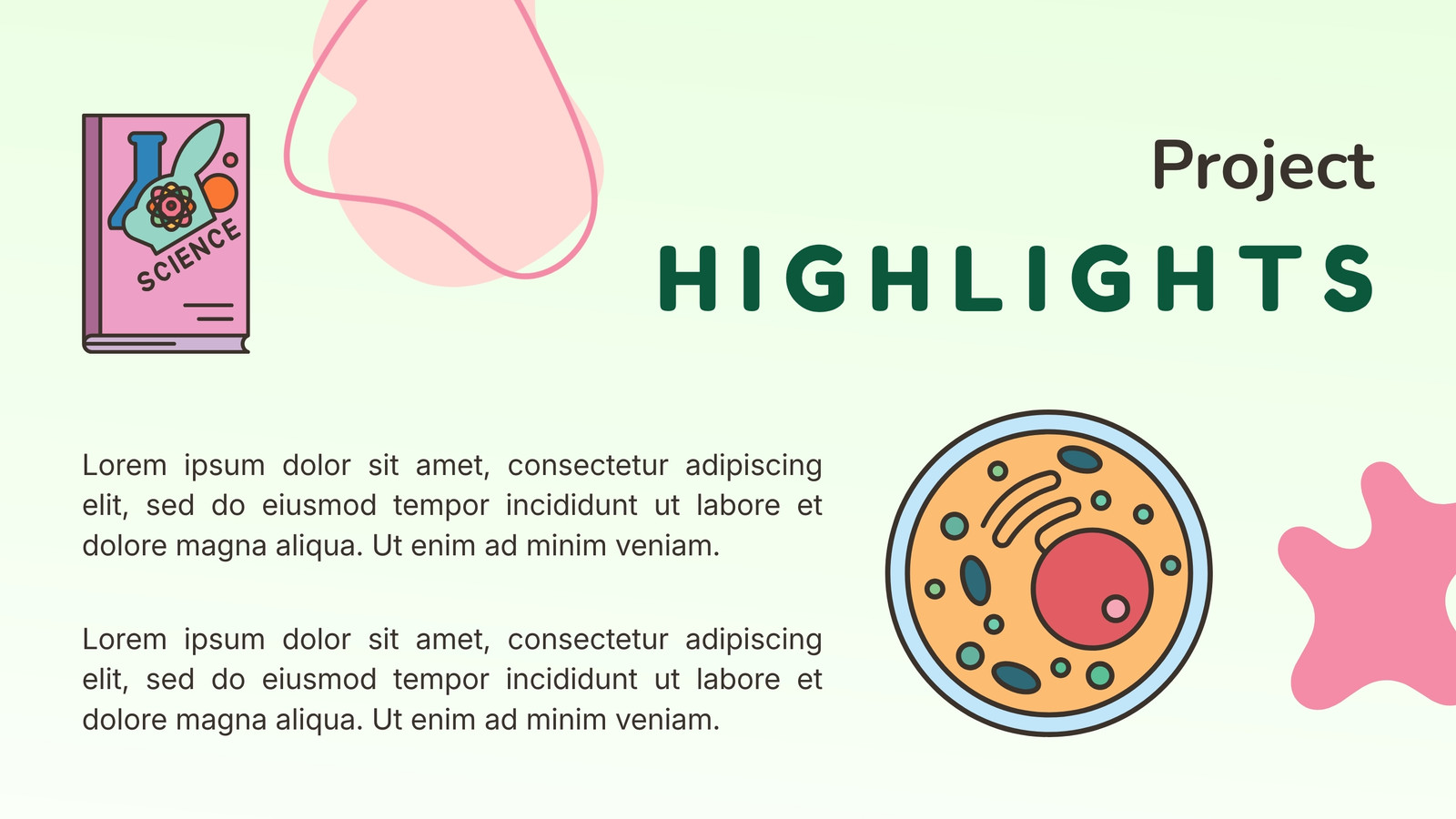 SCIENCE

Project
HIGHLIGHTS

Lorem ipsum dolor sit amet, consectetur adipiscing elit, sed do eiusmod tempor incididunt ut labore et dolore magna aliqua. Ut enim ad minim veniam.

Lorem ipsum dolor sit amet, consectetur adipiscing elit, sed do eiusmod tempor incididunt ut labore et dolore magna aliqua. Ut enim ad minim veniam.